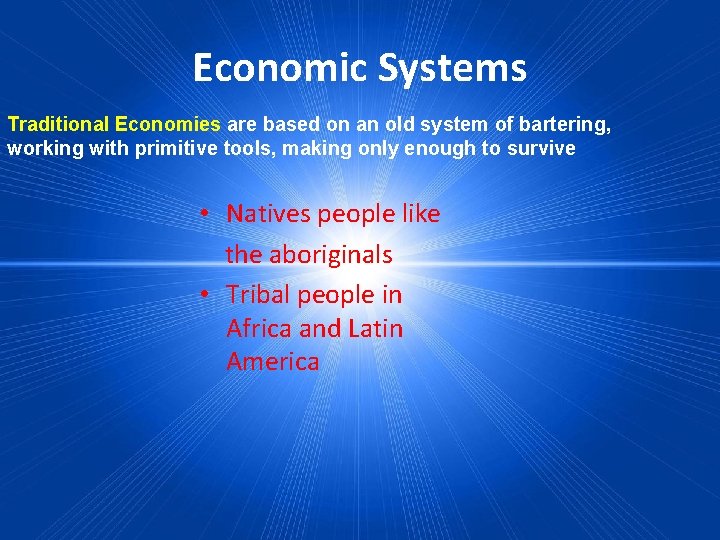 Economic Systems

Traditional Economies are based on an old system of bartering, working with primitive tools, making only enough to survive

• Natives people like the aboriginals
• Tribal people in Africa and Latin America